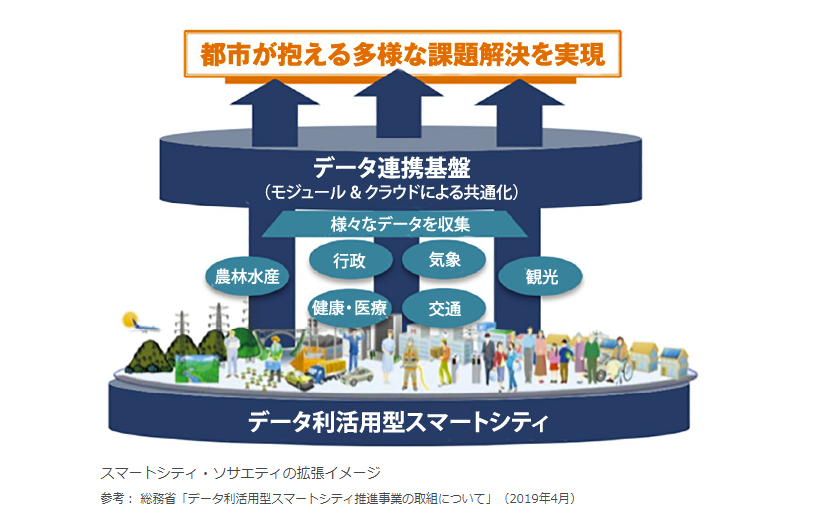 都市が抱える多様な課題解決を実現

データ連携基盤
（モジュール ＆ クラウドによる共通化）

様々なデータを収集

農林水産
行政
気象
観光
健康・医療
交通

データ利活用型スマートシティ

スマートシティ・ソサエティの拡張イメージ
参考： 総務省「データ利活用型スマートシティ推進事業の取組について」（2019年4月）